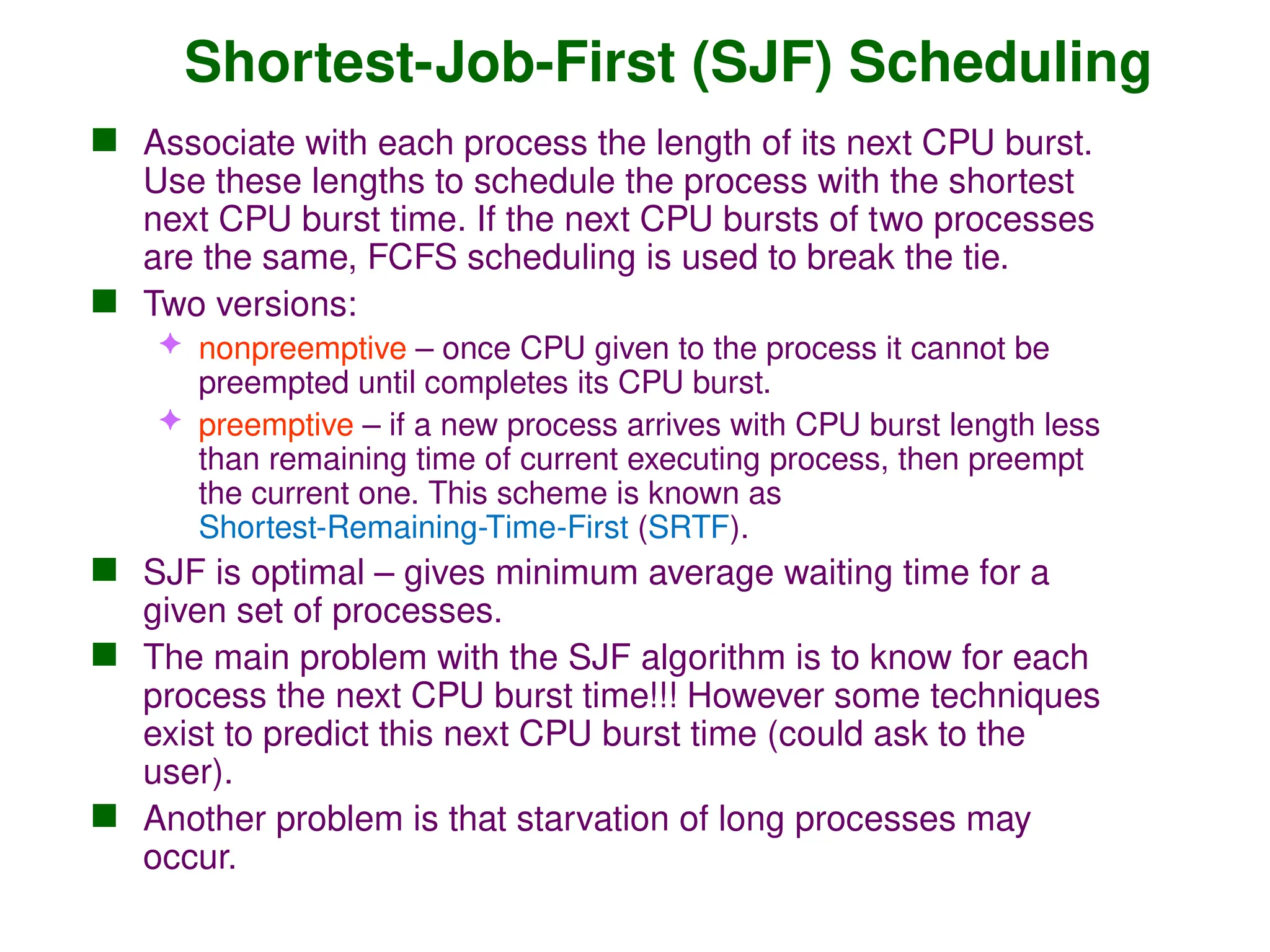 Shortest-Job-First (SJF) Scheduling

Associate with each process the length of its next CPU burst. Use these lengths to schedule the process with the shortest next CPU burst time. If the next CPU bursts of two processes are the same, FCFS scheduling is used to break the tie.

Two versions:

nonpreemptive – once CPU given to the process it cannot be preempted until completes its CPU burst.

preemptive – if a new process arrives with CPU burst length less than remaining time of current executing process, then preempt the current one. This scheme is known as Shortest-Remaining-Time-First (SRTF).

SJF is optimal – gives minimum average waiting time for a given set of processes.

The main problem with the SJF algorithm is to know for each process the next CPU burst time!!! However some techniques exist to predict this next CPU burst time (could ask to the user).

Another problem is that starvation of long processes may occur.